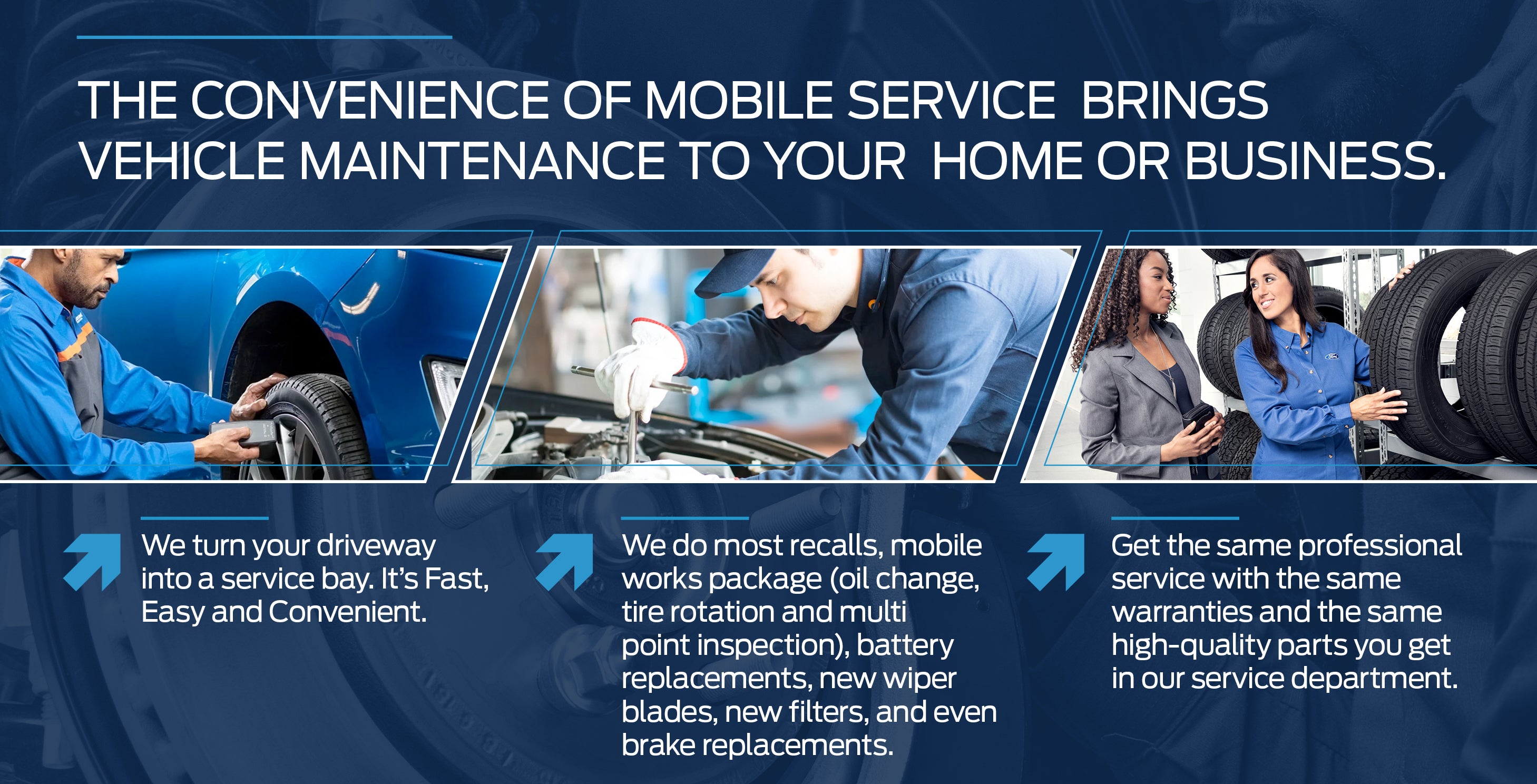 THE CONVENIENCE OF MOBILE SERVICE BRINGS VEHICLE MAINTENANCE TO YOUR HOME OR BUSINESS.

We turn your driveway into a service bay. It's Fast, Easy and Convenient.

We do most recalls, mobile works package (oil change, tire rotation and multi point inspection), battery replacements, new wiper blades, new filters, and even brake replacements.

Get the same professional service with the same warranties and the same high-quality parts you get in our service department.